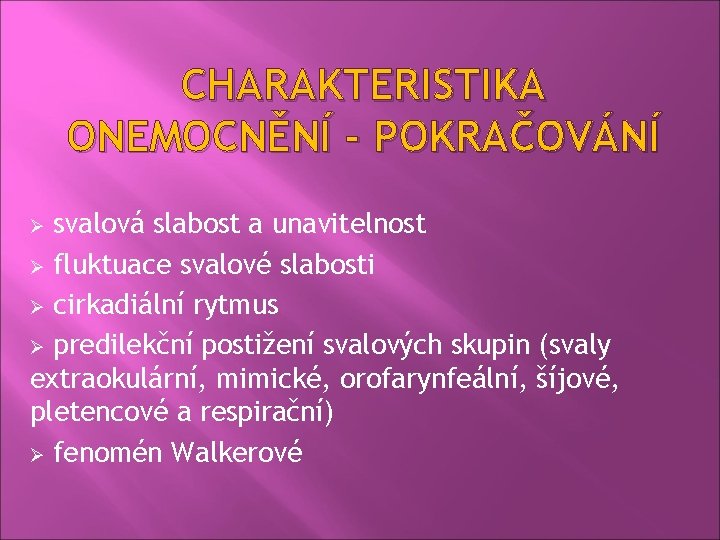 CHARAKTERISTIKA ONEMOCNĚNÍ - POKRAČOVÁNÍ

➢ svalová slabost a unavitelnost
➢ fluktuace svalové slabosti
➢ cirkadiální rytmus
➢ predilekční postižení svalových skupin (svaly extraokulární, mimické, orofarynfeální, šíjové, pletencové a respirační)
➢ fenomén Walkerové